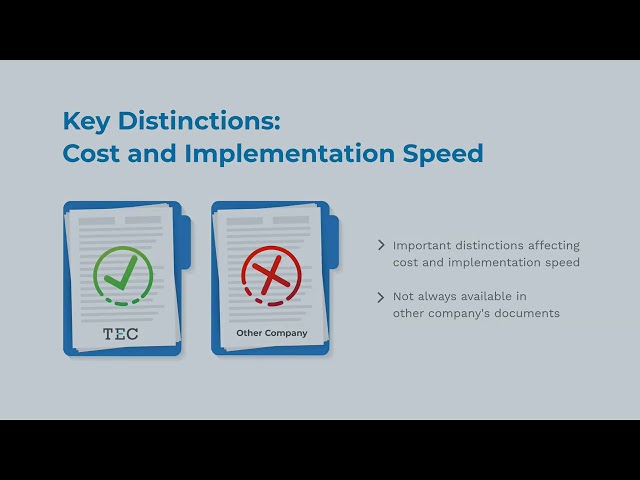 Key Distinctions:
Cost and Implementation Speed

TEC

Other Company

Important distinctions affecting cost and implementation speed

Not always available in other company's documents